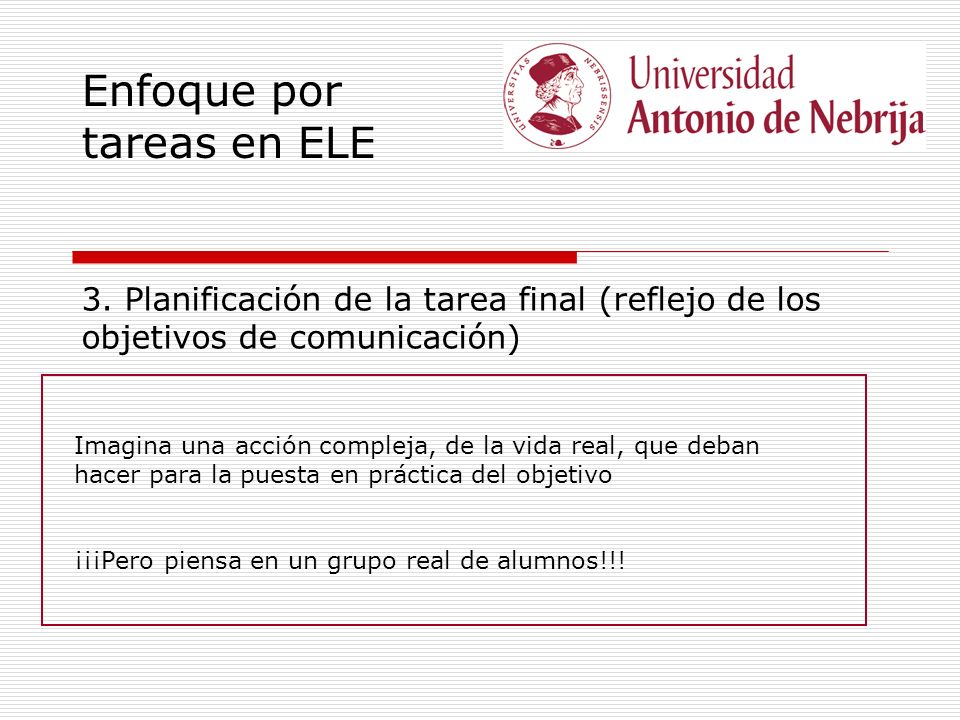 Enfoque por tareas en ELE

UNIVERSITAS NEBRISSENSIS

Universidad Antonio de Nebrija

3. Planificación de la tarea final (reflejo de los objetivos de comunicación)

Imagina una acción compleja, de la vida real, que deban hacer para la puesta en práctica del objetivo

¡¡¡Pero piensa en un grupo real de alumnos!!!